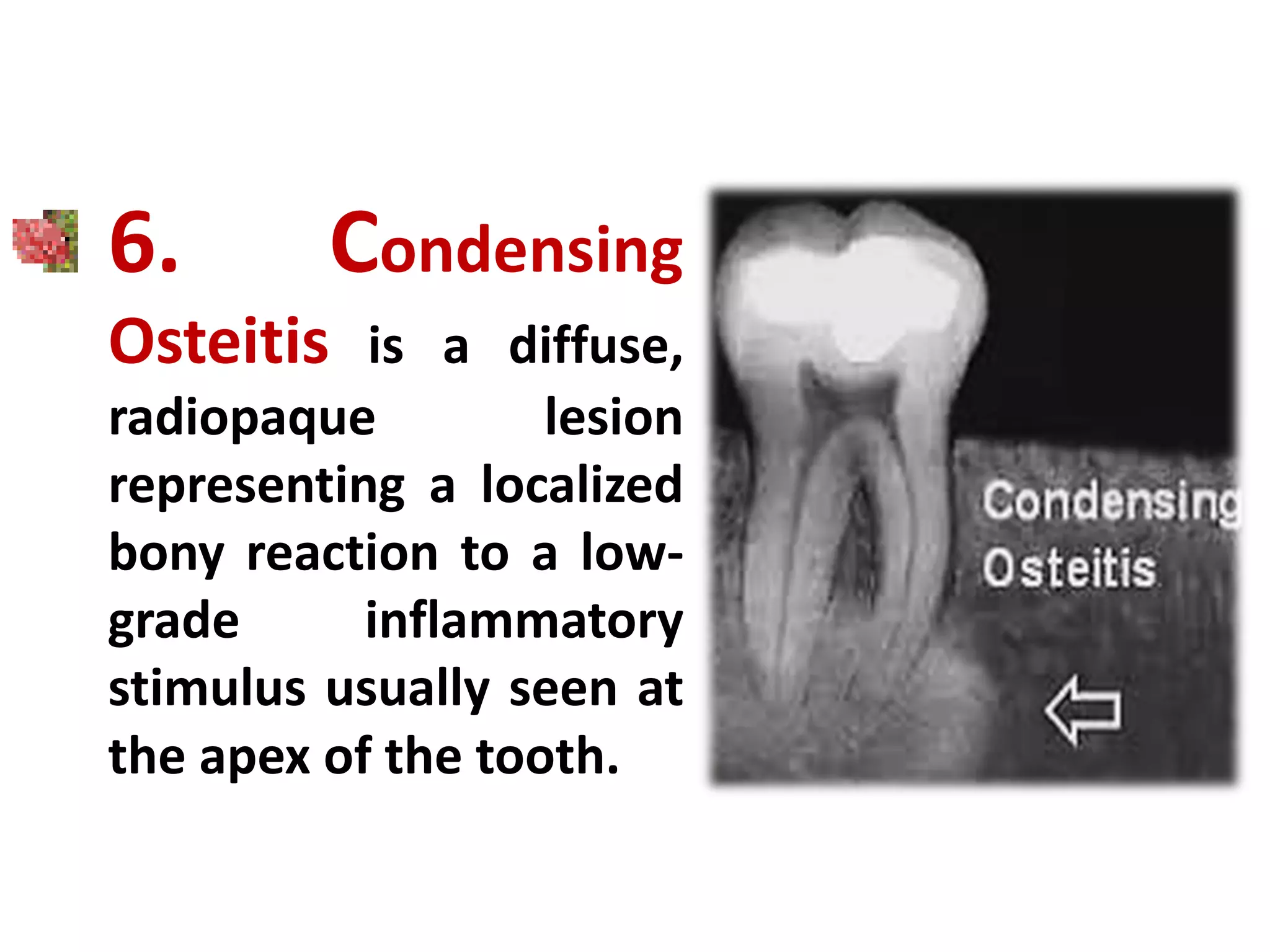 6. Condensing Osteitis is a diffuse, radiopaque lesion representing a localized bony reaction to a low-grade inflammatory stimulus usually seen at the apex of the tooth.

Condensing Osteitis